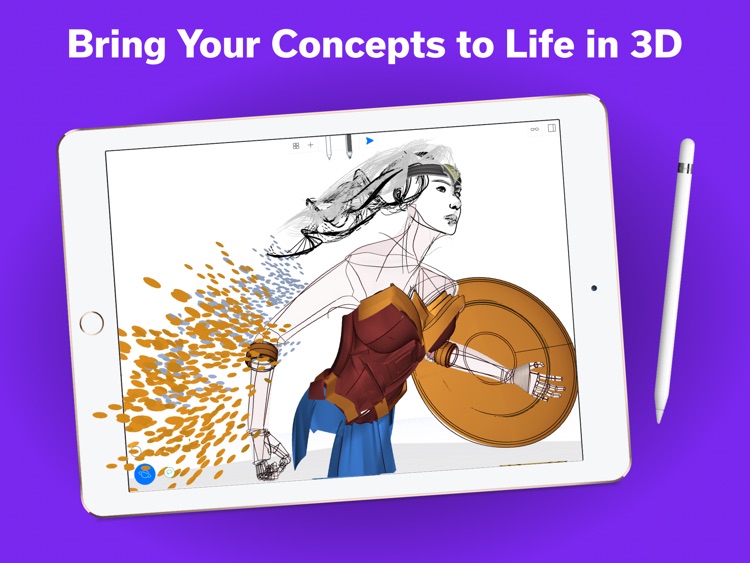 Bring Your Concepts to Life in 3D